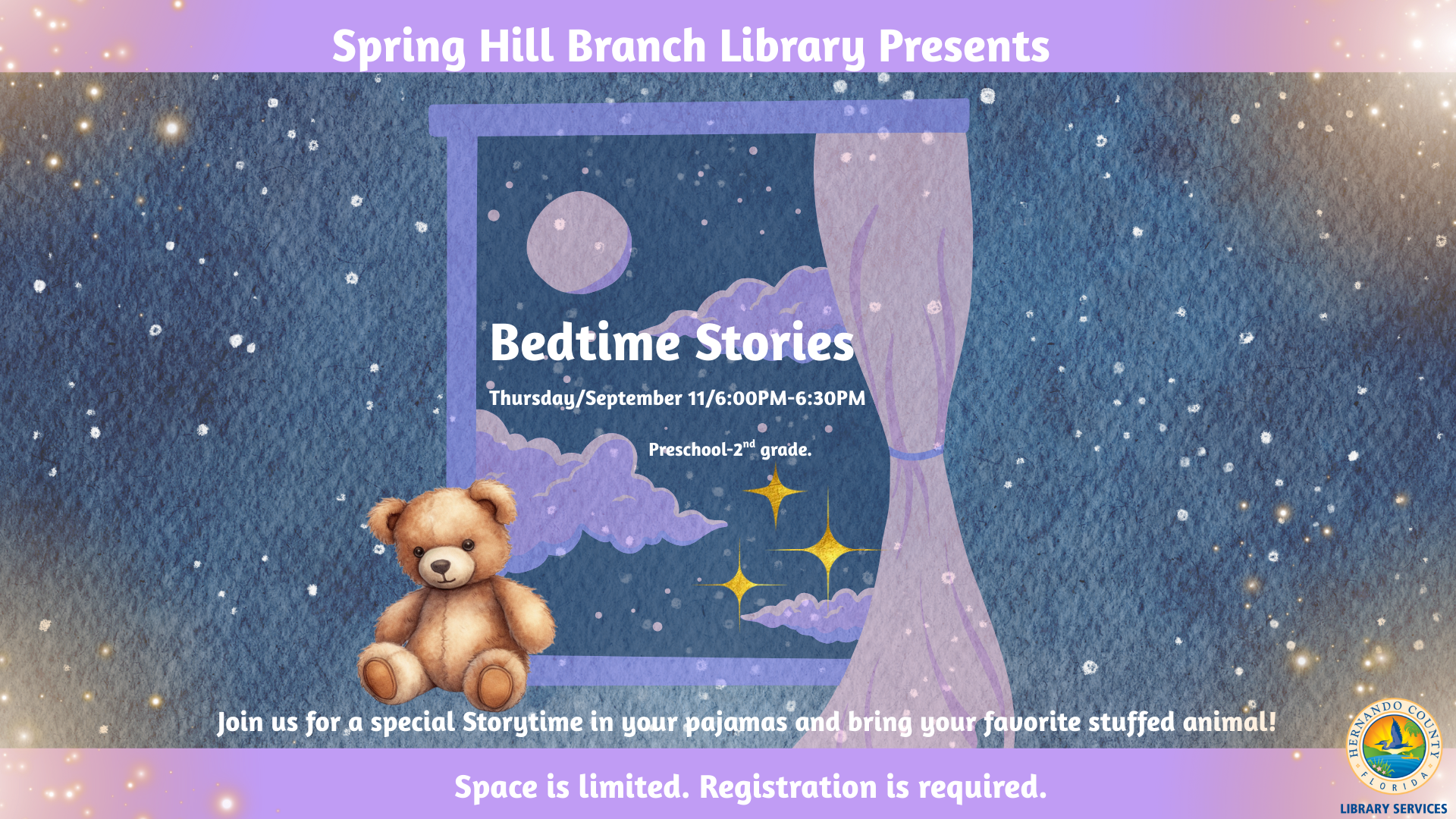 Spring Hill Branch Library Presents

Bedtime Stories

Thursday/September 11/6:00PM-6:30PM

Preschool-2$^{nd}$ grade.

Join us for a special Storytime in your pajamas and bring your favorite stuffed animal!

Space is limited. Registration is required.

HERNANDO COUNTY FLORIDA

LIBRARY SERVICES